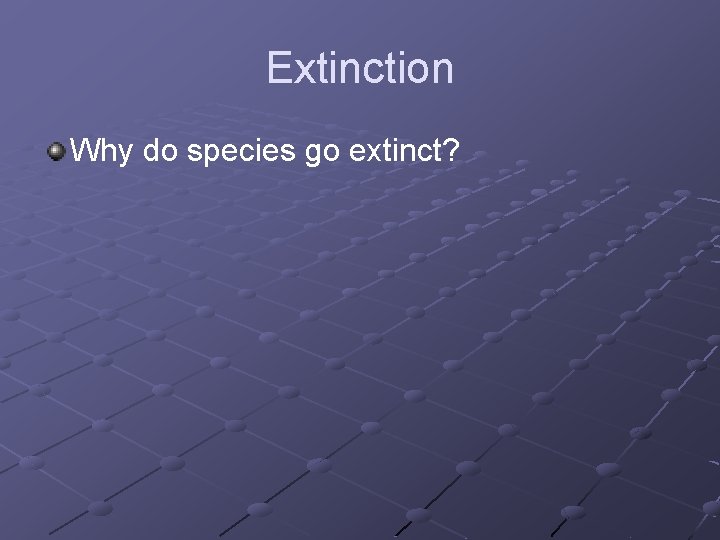 Extinction

Why do species go extinct?